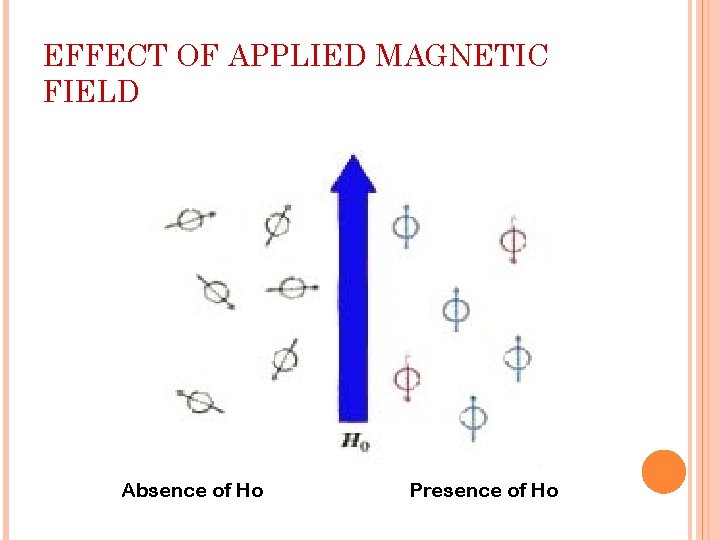 EFFECT OF APPLIED MAGNETIC FIELD

$H_0$

Absence of Ho

Presence of Ho